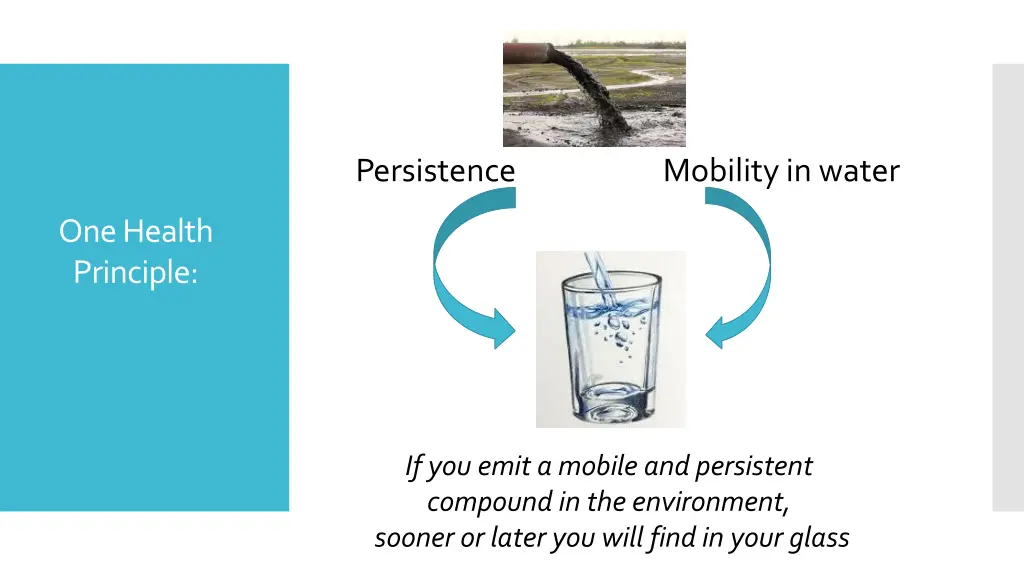 One Health Principle:

Persistence

Mobility in water

If you emit a mobile and persistent compound in the environment, sooner or later you will find in your glass